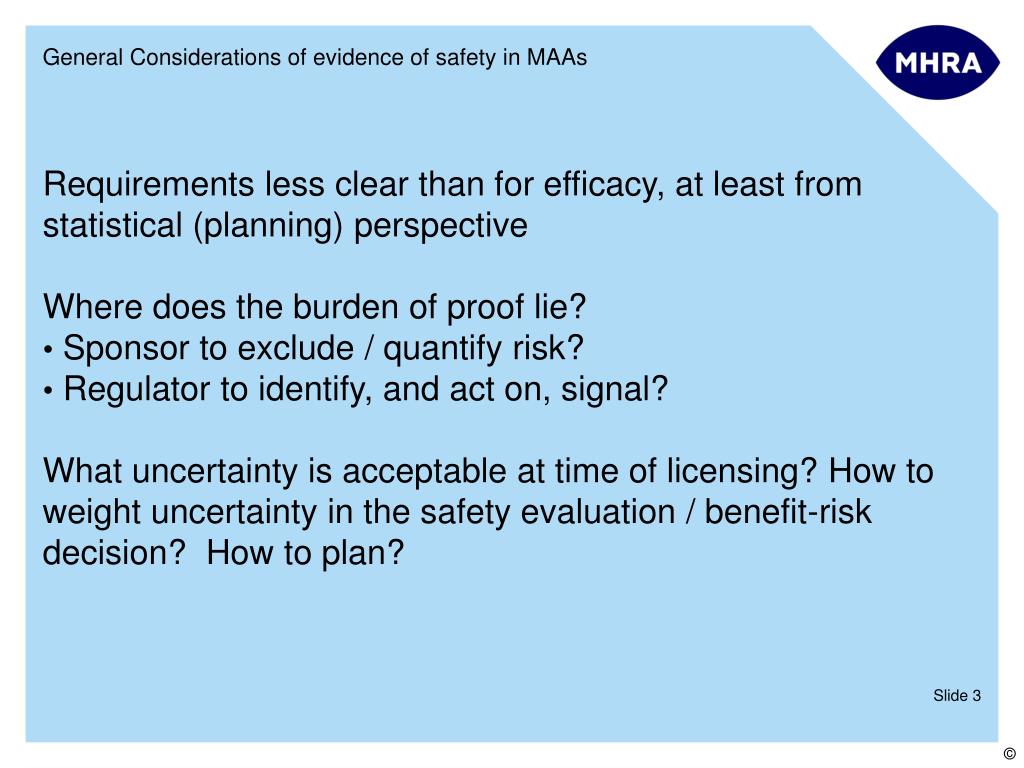 General Considerations of evidence of safety in MAAs

MHRA

Requirements less clear than for efficacy, at least from statistical (planning) perspective

Where does the burden of proof lie?
• Sponsor to exclude / quantify risk?
• Regulator to identify, and act on, signal?

What uncertainty is acceptable at time of licensing? How to weight uncertainty in the safety evaluation / benefit-risk decision? How to plan?

Slide 3

©